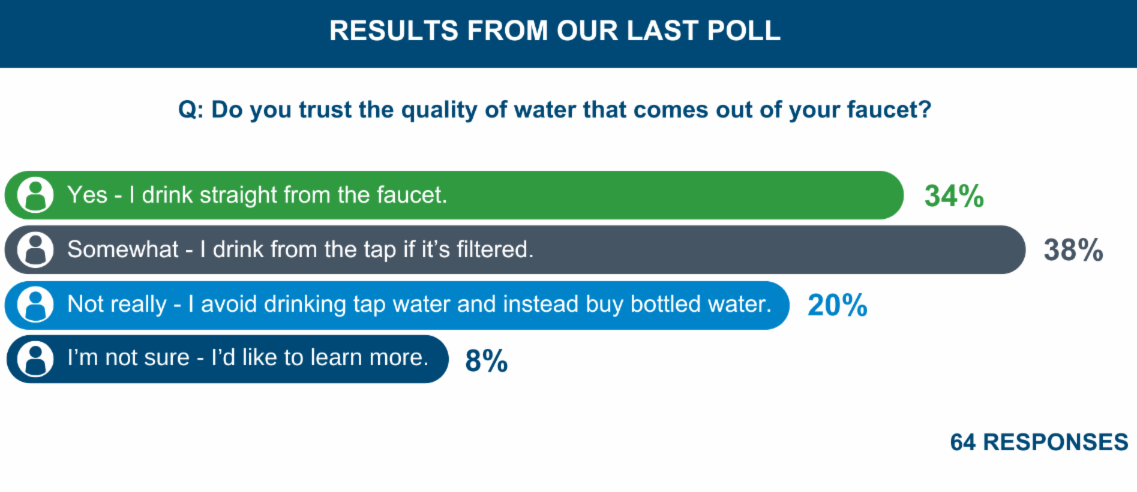 RESULTS FROM OUR LAST POLL

Q: Do you trust the quality of water that comes out of your faucet?

Yes - I drink straight from the faucet. 34%

Somewhat - I drink from the tap if it's filtered. 38%

Not really - I avoid drinking tap water and instead buy bottled water. 20%

I'm not sure - I'd like to learn more. 8%

64 RESPONSES